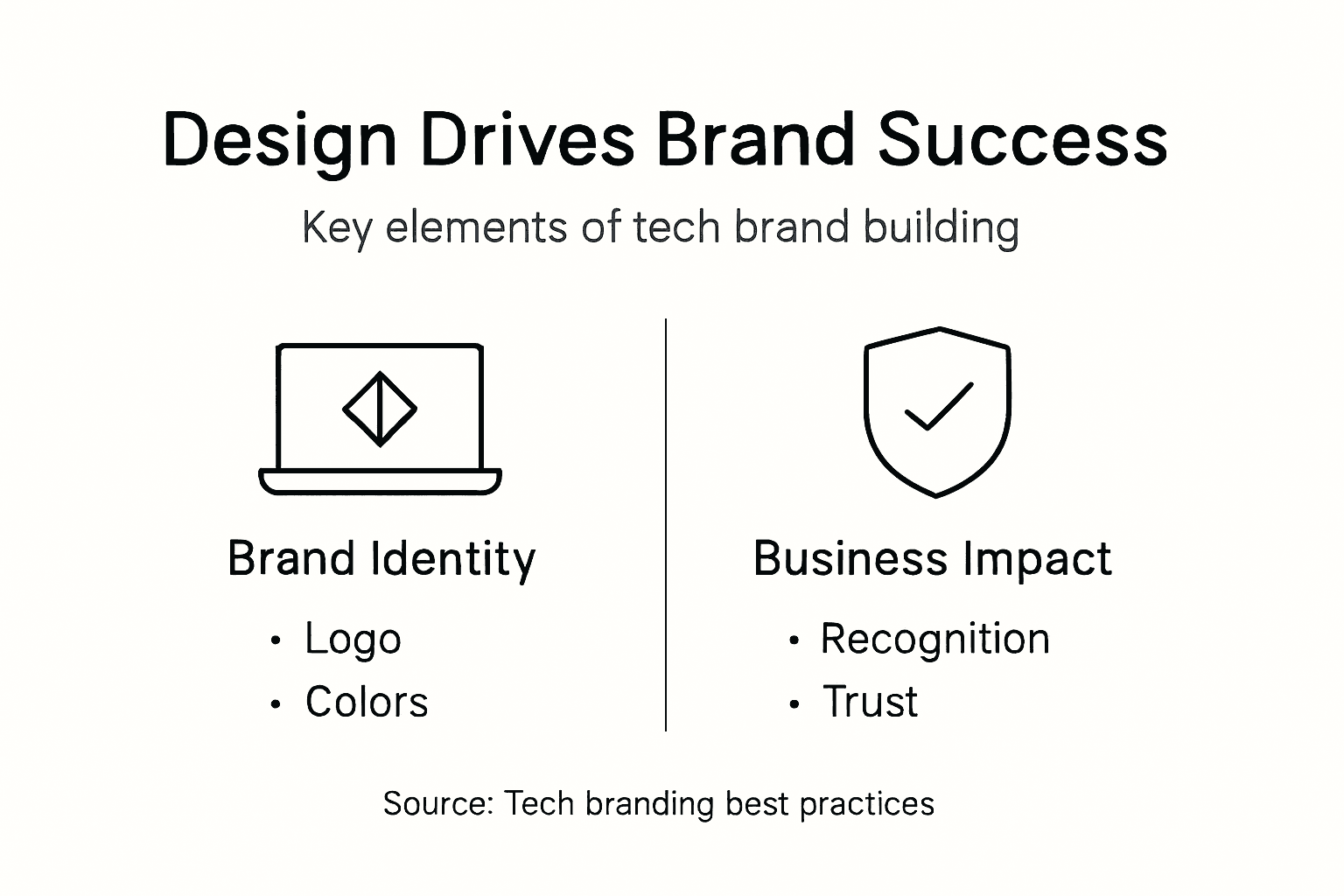 Design Drives Brand Success

Key elements of tech brand building

Brand Identity

• Logo
• Colors

Business Impact

• Recognition
• Trust

Source: Tech branding best practices